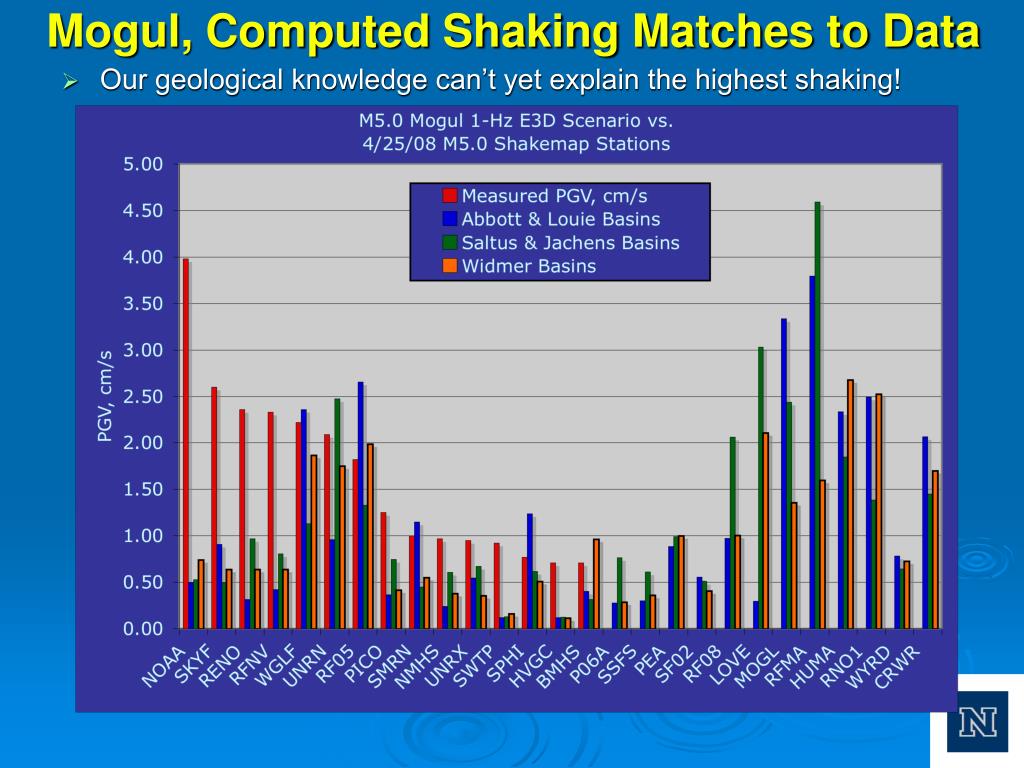 Mogul, Computed Shaking Matches to Data

➢ Our geological knowledge can't yet explain the highest shaking!

M5.0 Mogul 1-Hz E3D Scenario vs.
4/25/08 M5.0 Shakemap Stations

Measured PGV, cm/s
Abbott & Louie Basins
Saltus & Jachens Basins
Widmer Basins

PGV, cm/s

5.00
4.50
4.00
3.50
3.00
2.50
2.00
1.50
1.00
0.50
0.00

NOAA SKYF RENO RFNV WGLF UNRN RF05 PICO SMRN NMHS UNRX SWTP SPHI HVGC BMHS P06A SSFS PEA SF02 RF08 LOVE MOGL RFMA HUMA RNO1 WYRD CRWR

N